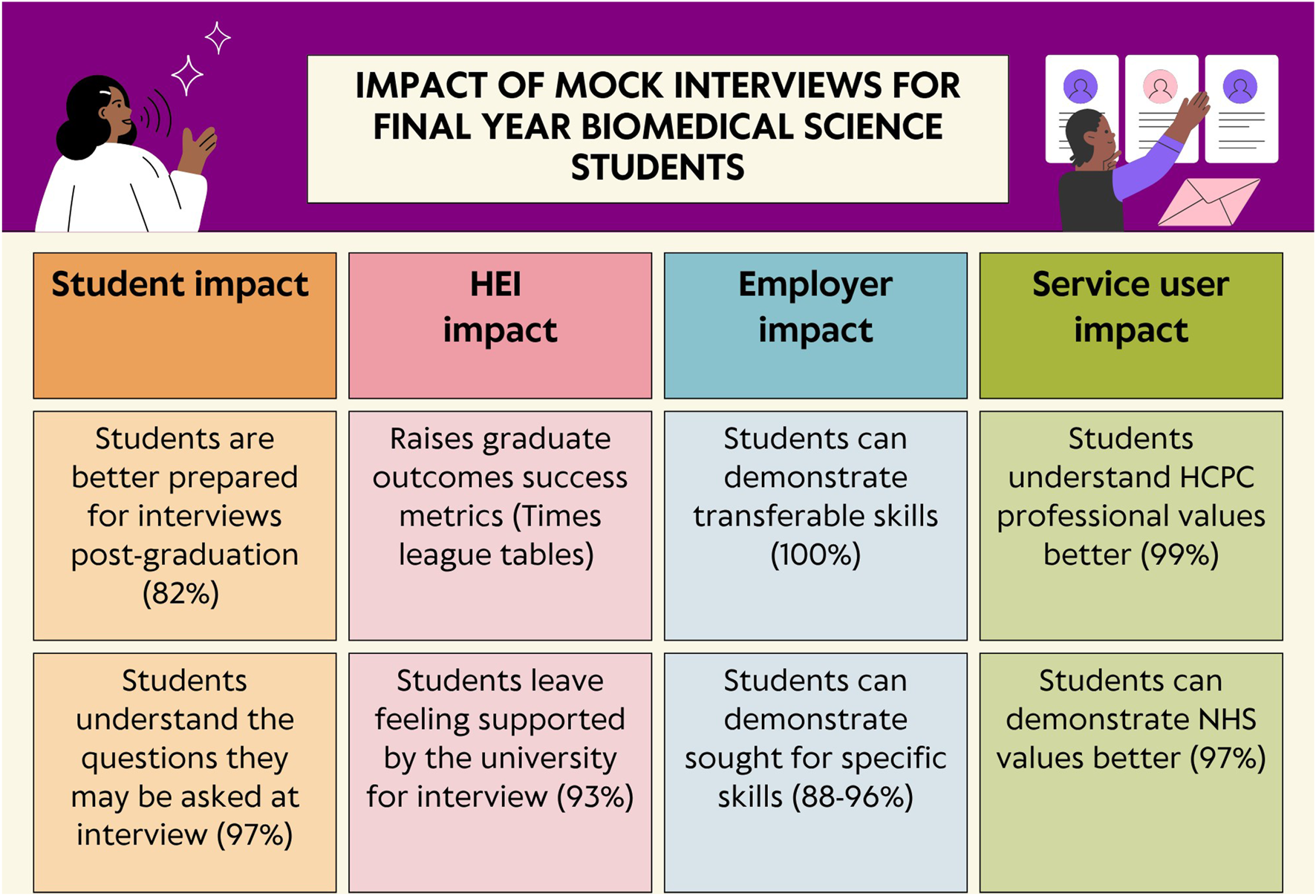 IMPACT OF MOCK INTERVIEWS FOR FINAL YEAR BIOMEDICAL SCIENCE STUDENTS

| Student impact | HEI impact | Employer impact | Service user impact |
|---|---|---|---|
| Students are better prepared for interviews post-graduation (82%) | Raises graduate outcomes success metrics (Times league tables) | Students can demonstrate transferable skills (100%) | Students understand HCPC professional values better (99%) |
| Students understand the questions they may be asked at interview (97%) | Students leave feeling supported by the university for interview (93%) | Students can demonstrate sought for specific skills (88-96%) | Students can demonstrate NHS values better (97%) |